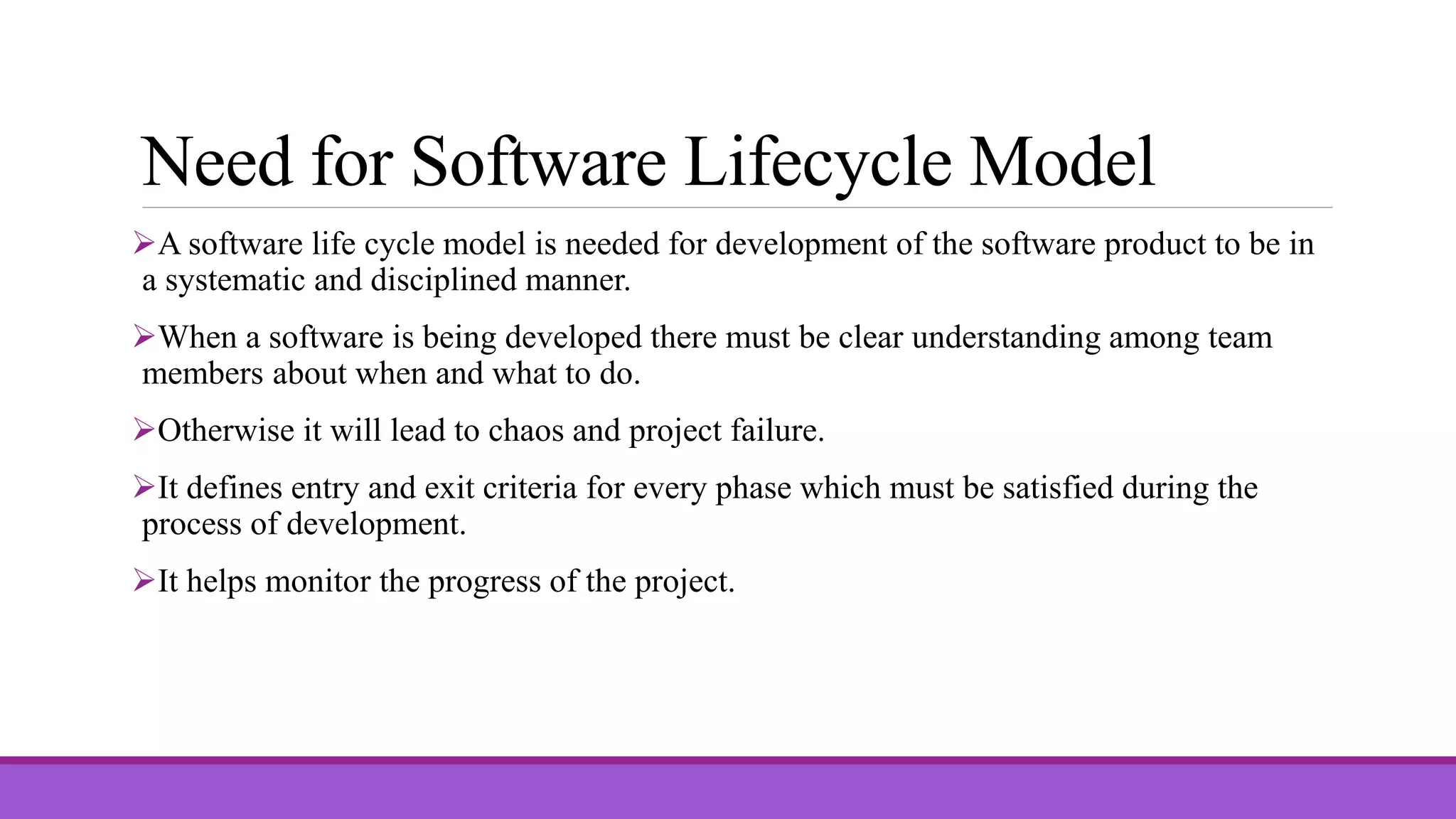 Need for Software Lifecycle Model

➢A software life cycle model is needed for development of the software product to be in a systematic and disciplined manner.

➢When a software is being developed there must be clear understanding among team members about when and what to do.

➢Otherwise it will lead to chaos and project failure.

➢It defines entry and exit criteria for every phase which must be satisfied during the process of development.

➢It helps monitor the progress of the project.